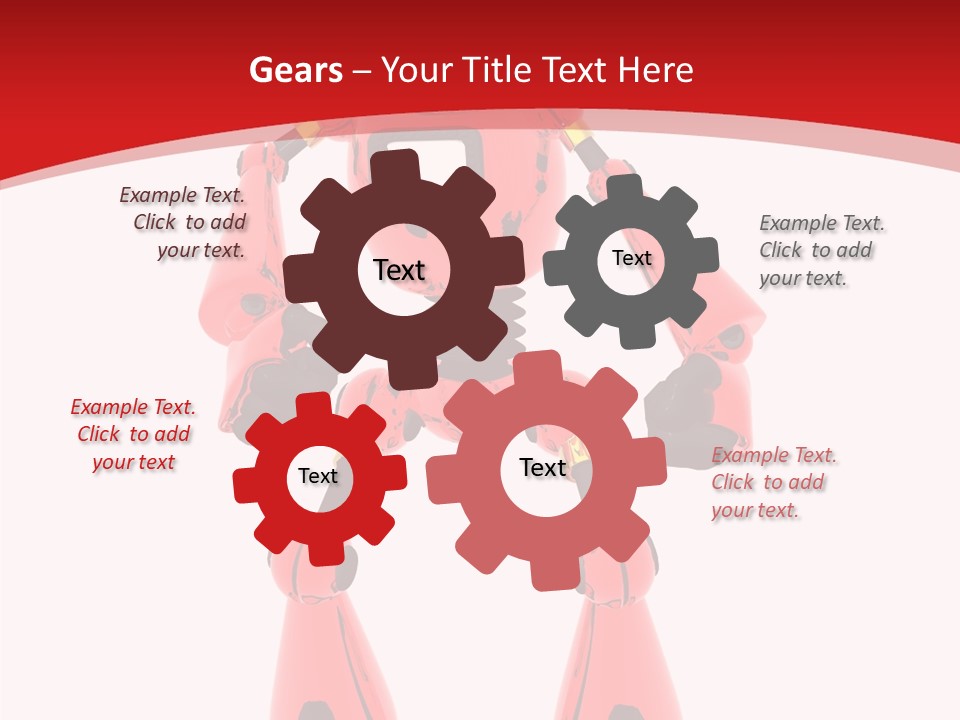 Gears – Your Title Text Here

Example Text. Click to add your text.

Text

Text

Example Text. Click to add your text.

Example Text. Click to add your text

Text

Text

Example Text. Click to add your text.